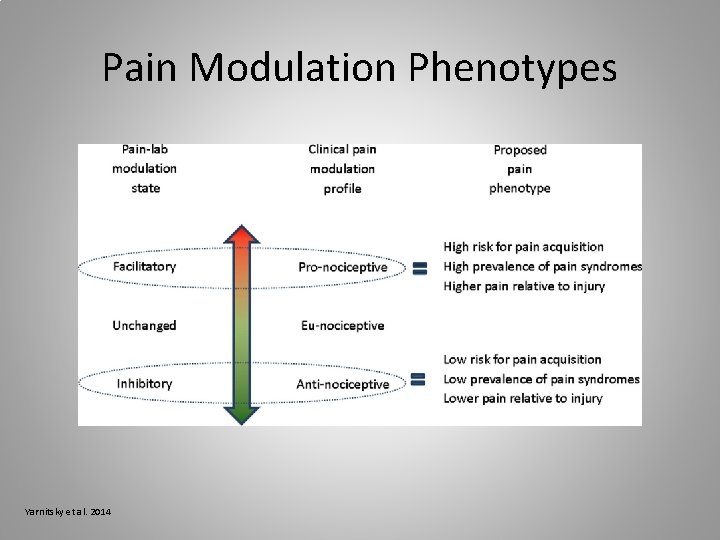 Pain Modulation Phenotypes

Pain-lab modulation state

Clinical pain modulation profile

Proposed pain phenotype

Facilitatory

Pro-nociceptive

=

High risk for pain acquisition
High prevalence of pain syndromes
Higher pain relative to injury

Unchanged

Eu-nociceptive

Inhibitory

Anti-nociceptive

=

Low risk for pain acquisition
Low prevalence of pain syndromes
Lower pain relative to injury

Yarnitsky et al. 2014